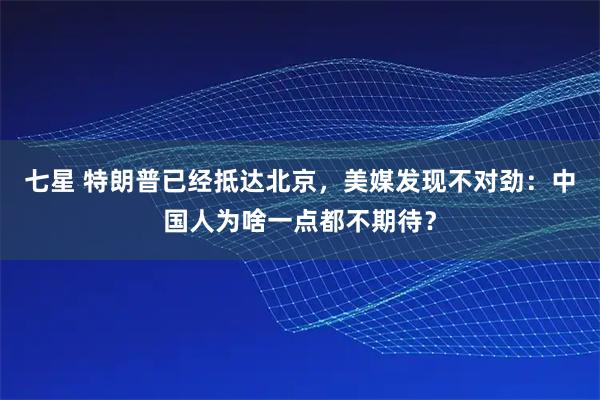 七星 特朗普已经抵达北京，美媒发现不对劲：中国人为啥一点都不期待？